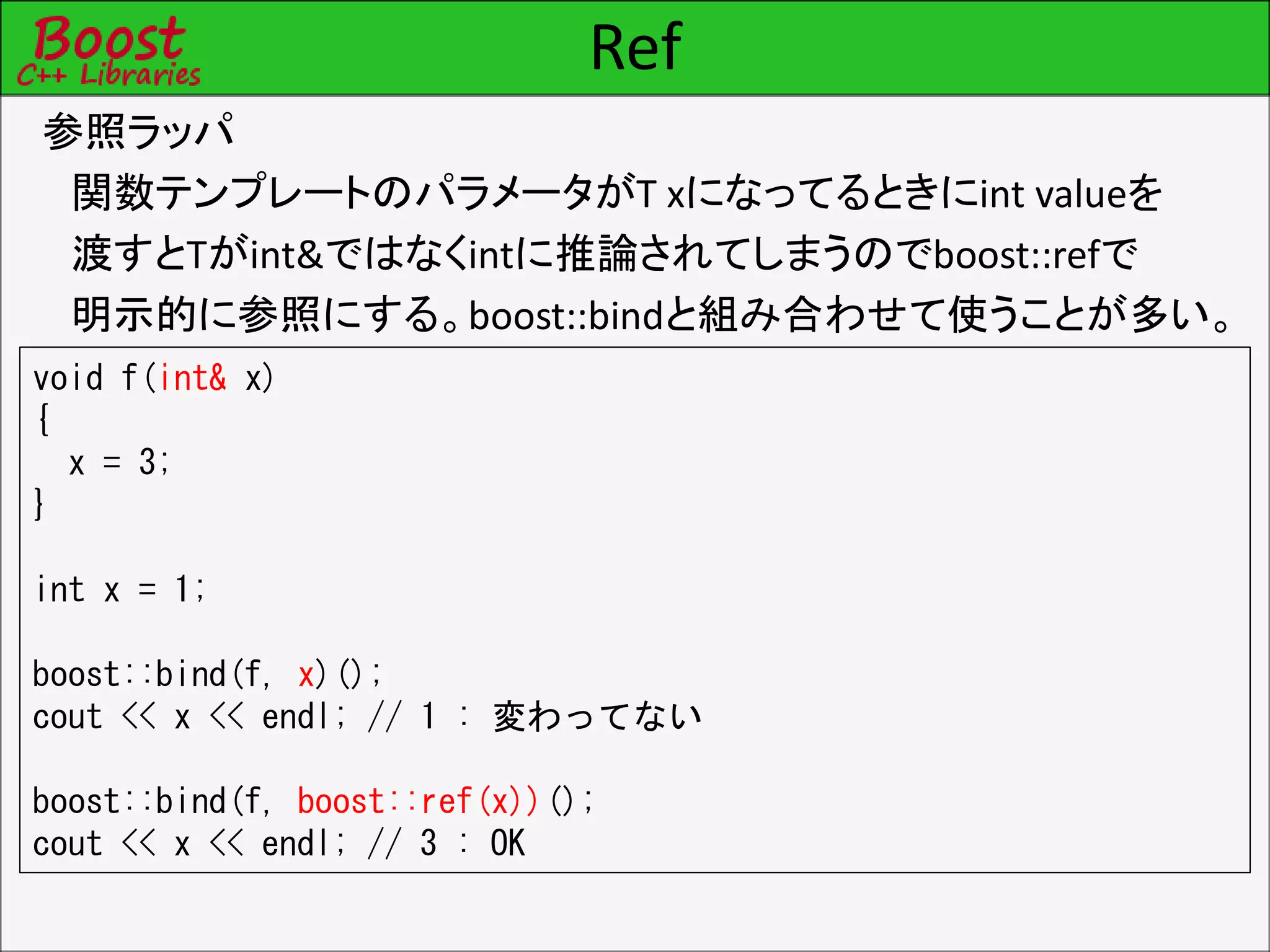 Boost
C++ Libraries

Ref

参照ラッパ

関数テンプレートのパラメータがT xになってるときにint valueを渡すとTがint&ではなくintに推論されてしまうのでboost::refで明示的に参照にする。boost::bindと組み合わせて使うことが多い。

void f(int& x)
{
  x = 3;
}

int x = 1;

boost::bind(f, x)();
cout << x << endl; // 1 : 変わってない

boost::bind(f, boost::ref(x))();
cout << x << endl; // 3 : OK